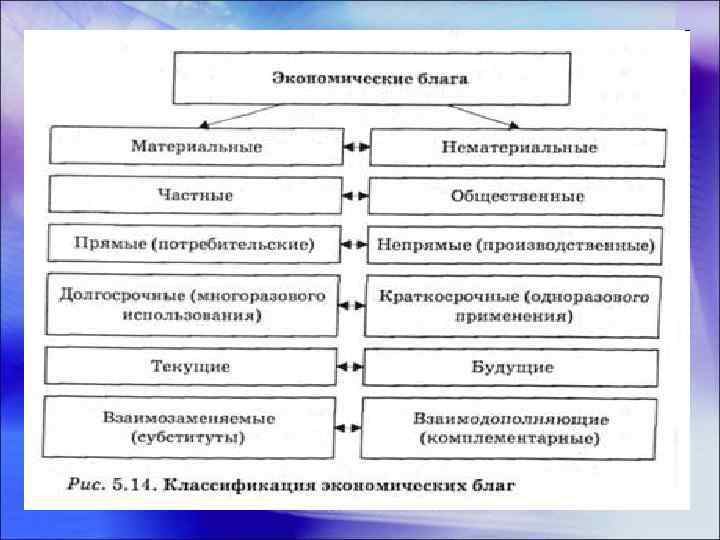 Экономические блага

Материальные

Нематериальные

Частные

Общественные

Прямые (потребительские)

Непрямые (производственные)

Долгосрочные (многоразового использования)

Краткосрочные (одноразового применения)

Текущие

Будущие

Взаимозаменяемые (субституты)

Взаимодополняющие (комплементарные)

Рис. 5.14. Классификация экономических благ